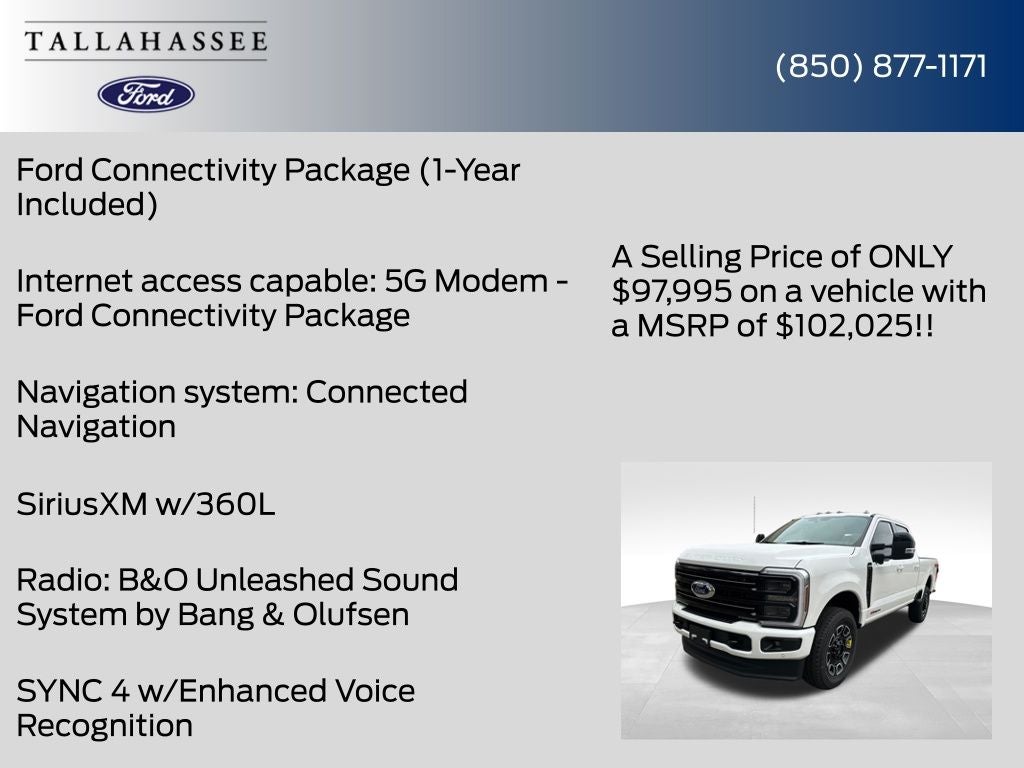 TALLAHASSEE

Ford

(850) 877-1171

Ford Connectivity Package (1-Year Included)

Internet access capable: 5G Modem - Ford Connectivity Package

Navigation system: Connected Navigation

SiriusXM w/360L

Radio: B&O Unleashed Sound System by Bang & Olufsen

SYNC 4 w/Enhanced Voice Recognition

A Selling Price of ONLY $97,995 on a vehicle with a MSRP of $102,025!!